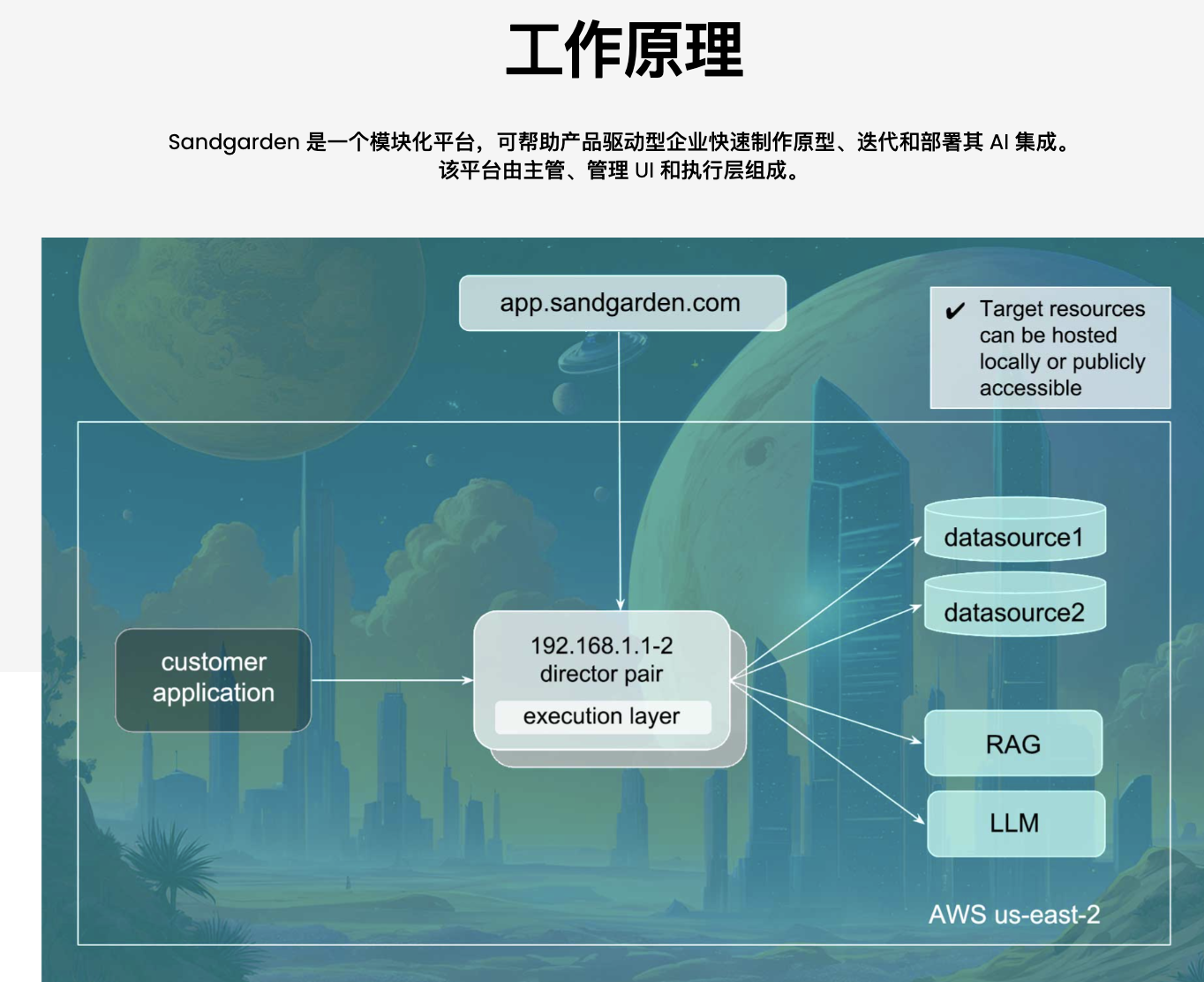 工作原理

Sandgarden 是一个模块化平台，可帮助产品驱动型企业快速制作原型、迭代和部署其 AI 集成。该平台由主管、管理 UI 和执行层组成。

app.sandgarden.com

✔ Target resources can be hosted locally or publicly accessible

customer application

192.168.1.1-2
director pair
execution layer

datasource1

datasource2

RAG

LLM

AWS us-east-2